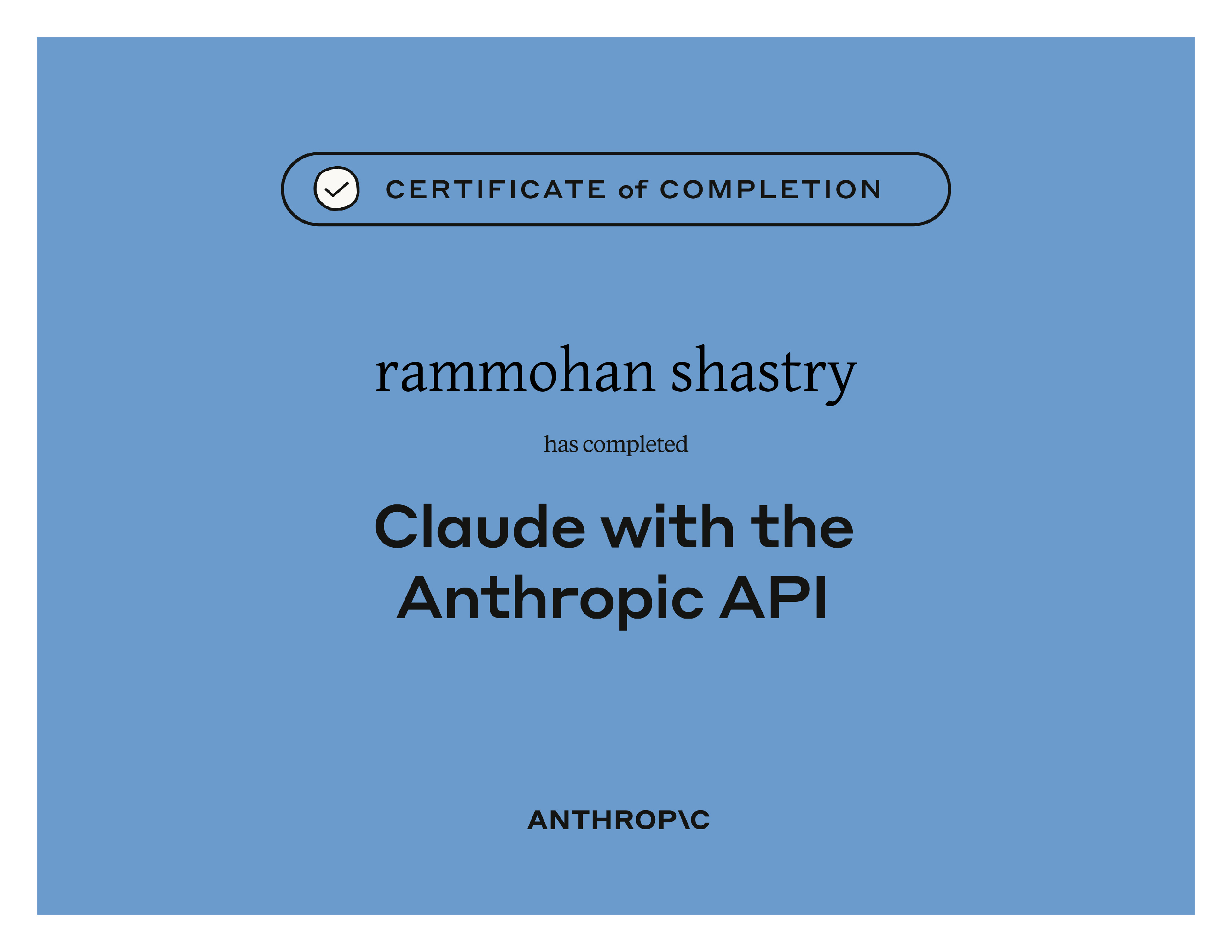 CERTIFICATE of COMPLETION

rammohan shastry

has completed

Claude with the Anthropic API

ANTHROP\C